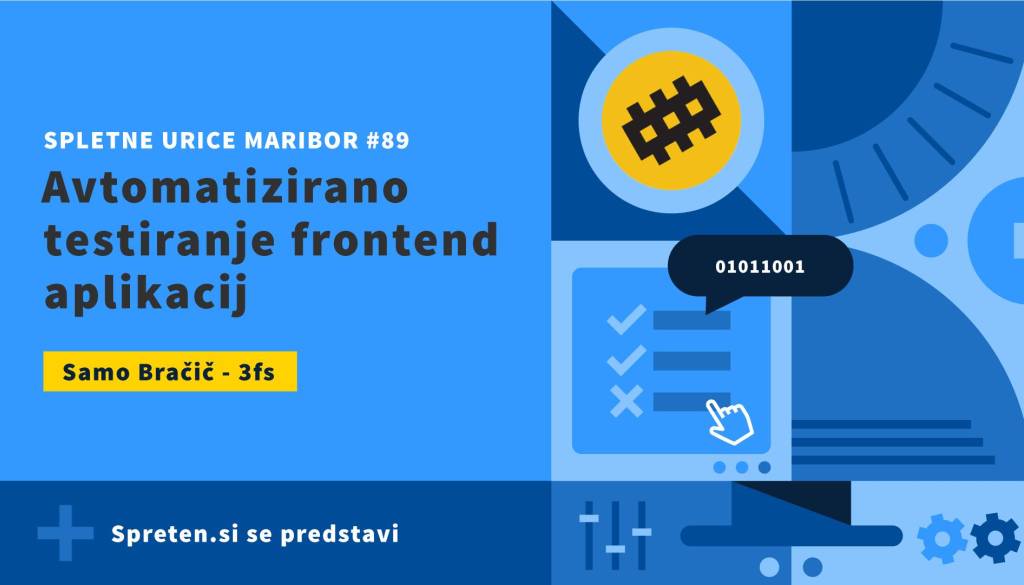 SPLETNE URICE MARIBOR #89

Avtomatizirano testiranje frontend aplikacij

Samo Bračič - 3fs

01011001

Spreten.si se predstavi